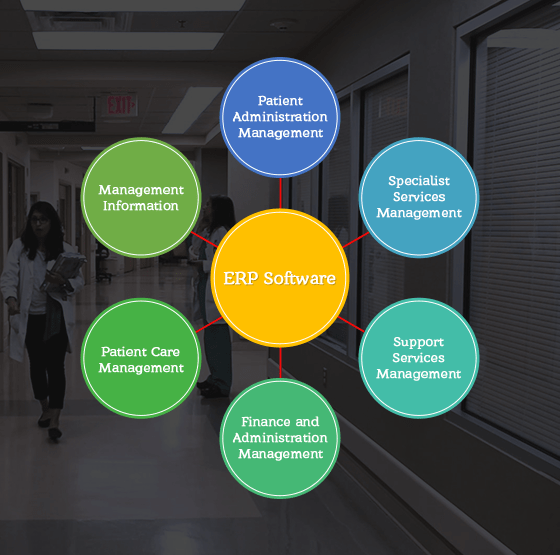 EXIT

Patient Administration Management

Management Information

Specialist Services Management

ERP Software

Patient Care Management

Support Services Management

Finance and Administration Management